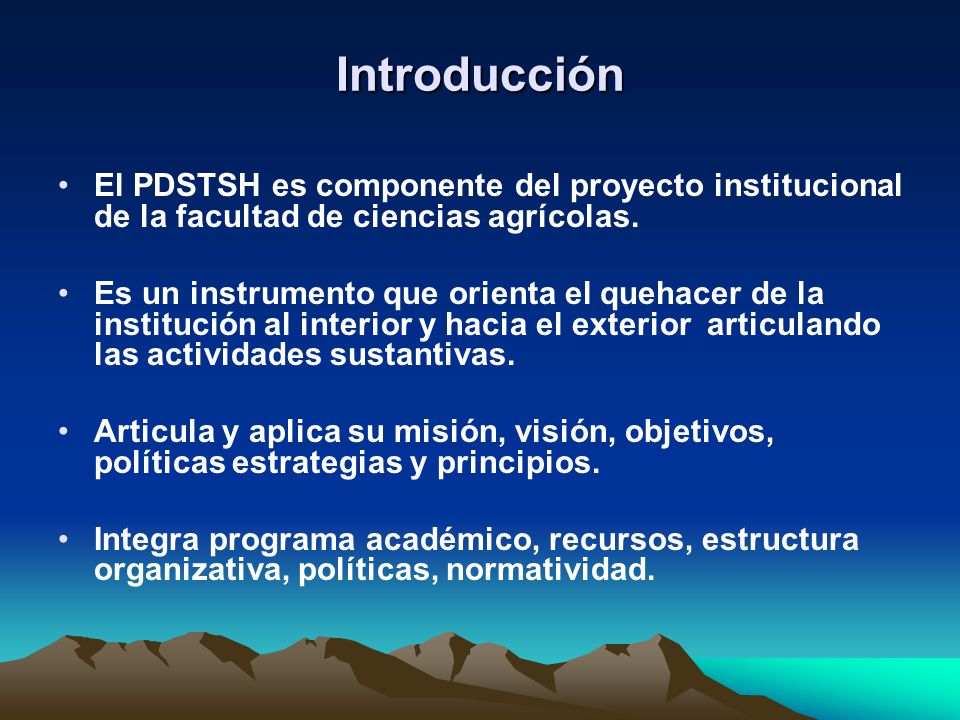 Introducción

• El PDSTSH es componente del proyecto institucional de la facultad de ciencias agrícolas.

• Es un instrumento que orienta el quehacer de la institución al interior y hacia el exterior articulando las actividades sustantivas.

• Articula y aplica su misión, visión, objetivos, políticas estrategias y principios.

• Integra programa académico, recursos, estructura organizativa, políticas, normatividad.